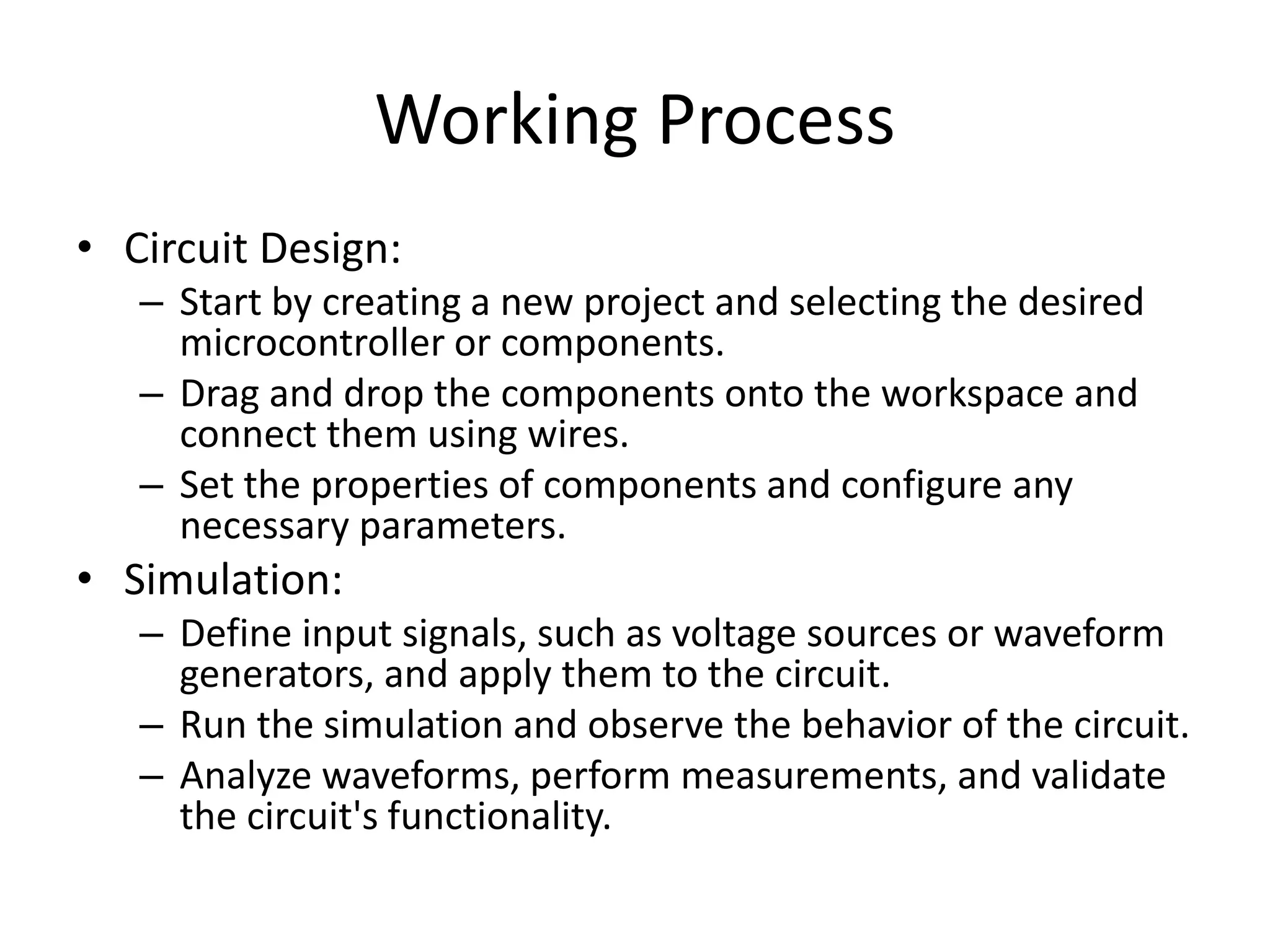 Working Process

• Circuit Design:
– Start by creating a new project and selecting the desired microcontroller or components.
– Drag and drop the components onto the workspace and connect them using wires.
– Set the properties of components and configure any necessary parameters.
• Simulation:
– Define input signals, such as voltage sources or waveform generators, and apply them to the circuit.
– Run the simulation and observe the behavior of the circuit.
– Analyze waveforms, perform measurements, and validate the circuit's functionality.